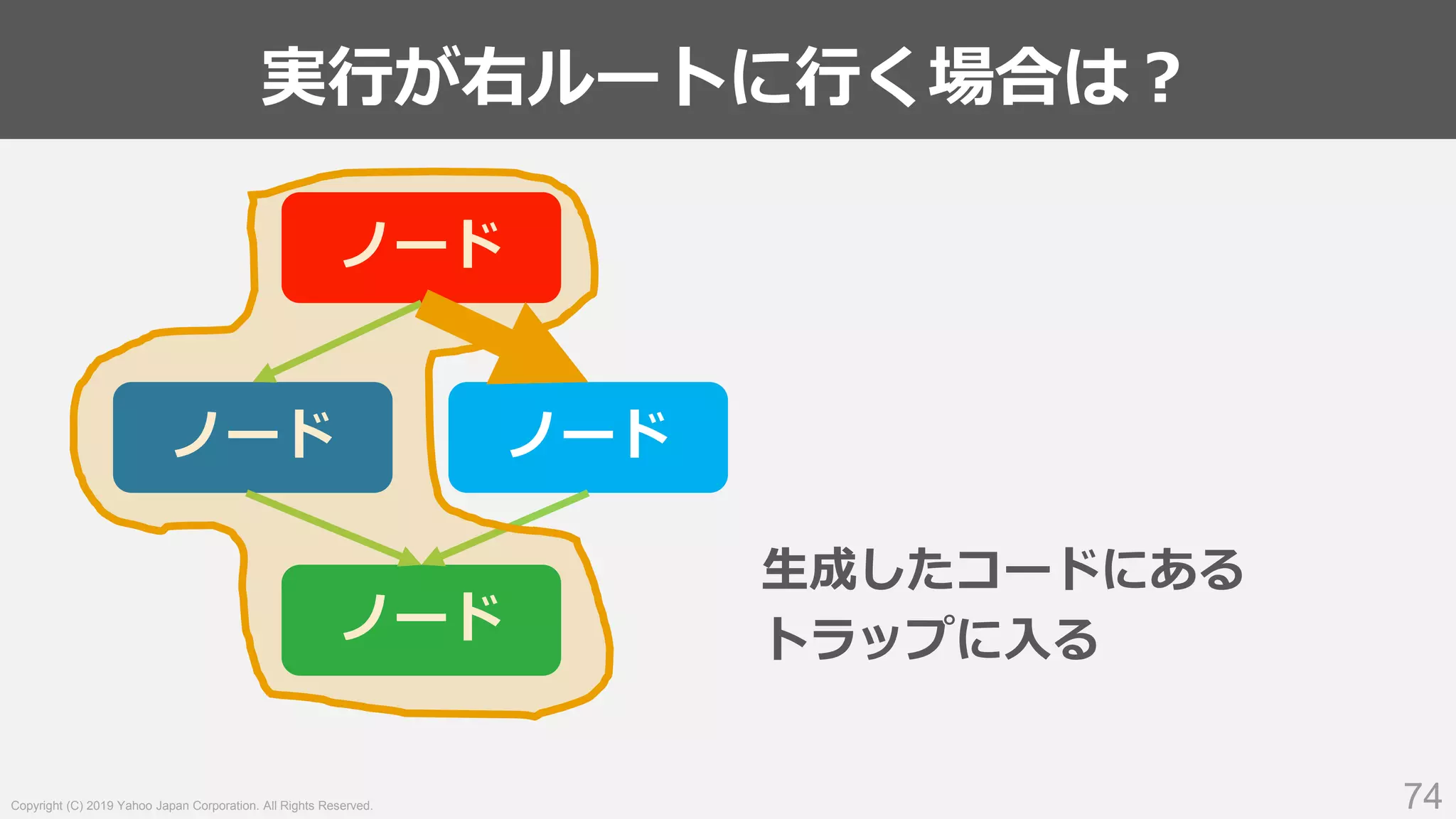 実行が右ルートに行く場合は？

ノード

ノード

ノード

ノード

生成したコードにある
トラップに入る

Copyright (C) 2019 Yahoo Japan Corporation. All Rights Reserved.

74